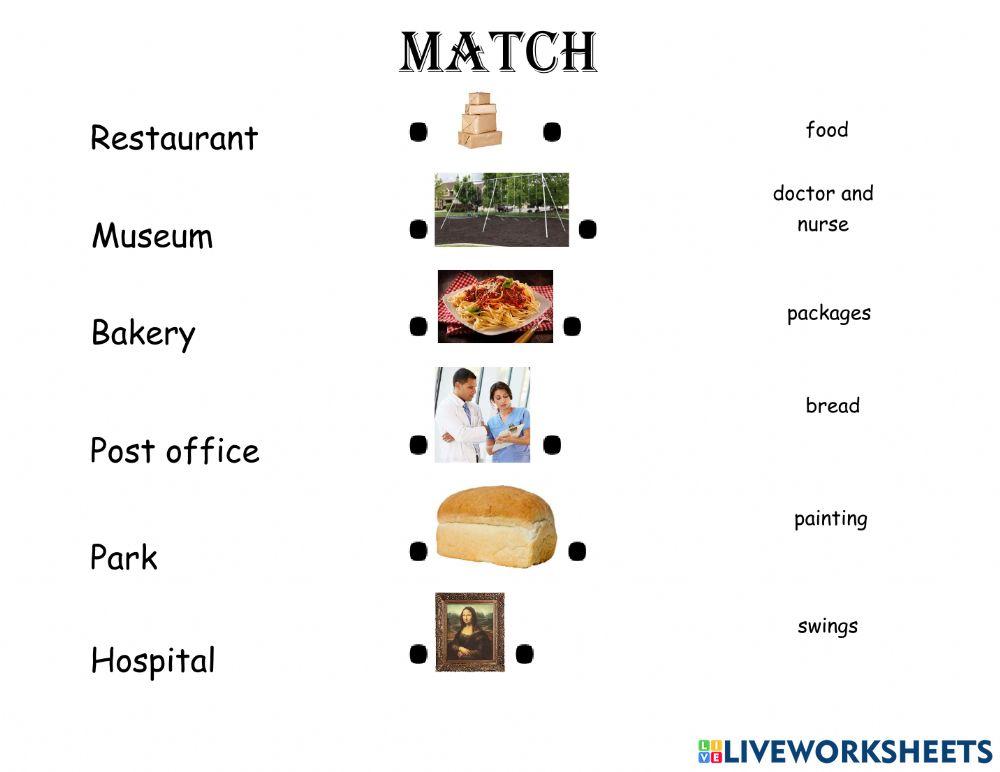 MATCH

Restaurant

Museum

Bakery

Post office

Park

Hospital

food

doctor and nurse

packages

bread

painting

swings

LIVEWORKSHEETS